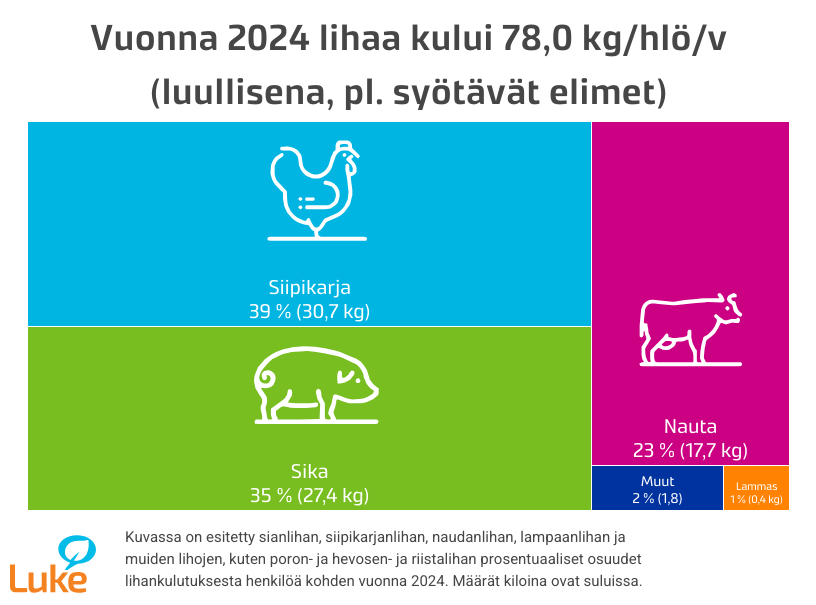 Vuonna 2024 lihaa kului 78,0 kg/hlö/v (luullisena, pl. syötävät elimet)

Siipikarja
39 % (30,7 kg)

Sika
35 % (27,4 kg)

Nauta
23 % (17,7 kg)

Muut
2 % (1,8)

Lammas
1 % (0,4 kg)

Luke

Kuvassa on esitetty sianlihan, siipikarjanlihan, naudanlihan, lampaanlihan ja muiden lihojen, kuten poron- ja hevosen- ja riistalihan prosentuaaliset osuudet lihankulutuksesta henkilöä kohden vuonna 2024. Määrät kiloina ovat suluissa.